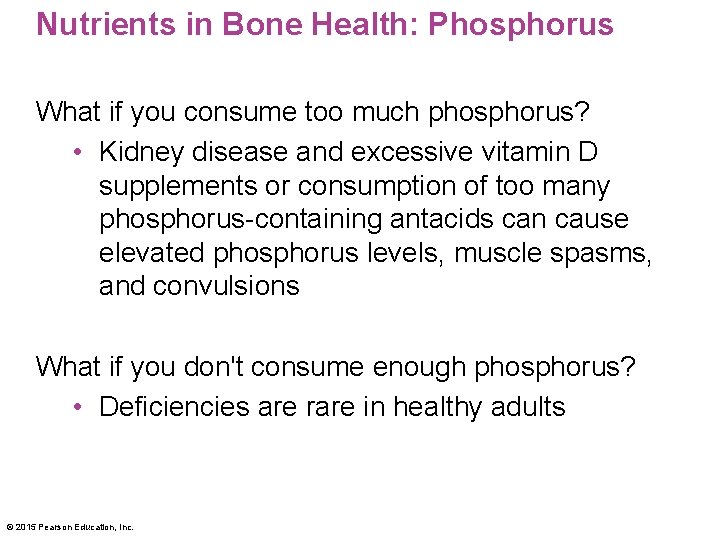 Nutrients in Bone Health: Phosphorus

What if you consume too much phosphorus?

• Kidney disease and excessive vitamin D supplements or consumption of too many phosphorus-containing antacids can cause elevated phosphorus levels, muscle spasms, and convulsions

What if you don't consume enough phosphorus?

• Deficiencies are rare in healthy adults

© 2015 Pearson Education, Inc.